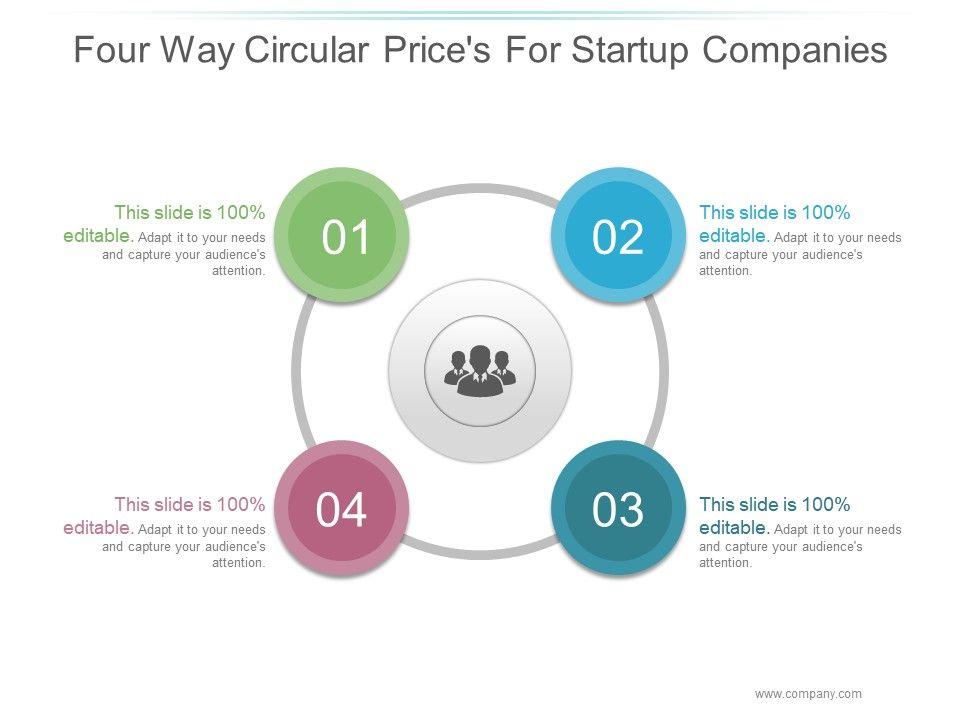 Four Way Circular Price's For Startup Companies

This slide is 100% editable. Adapt it to your needs and capture your audience's attention.

01

02

This slide is 100% editable. Adapt it to your needs and capture your audience's attention.

This slide is 100% editable. Adapt it to your needs and capture your audience's attention.

04

03

This slide is 100% editable. Adapt it to your needs and capture your audience's attention.

www.company.com